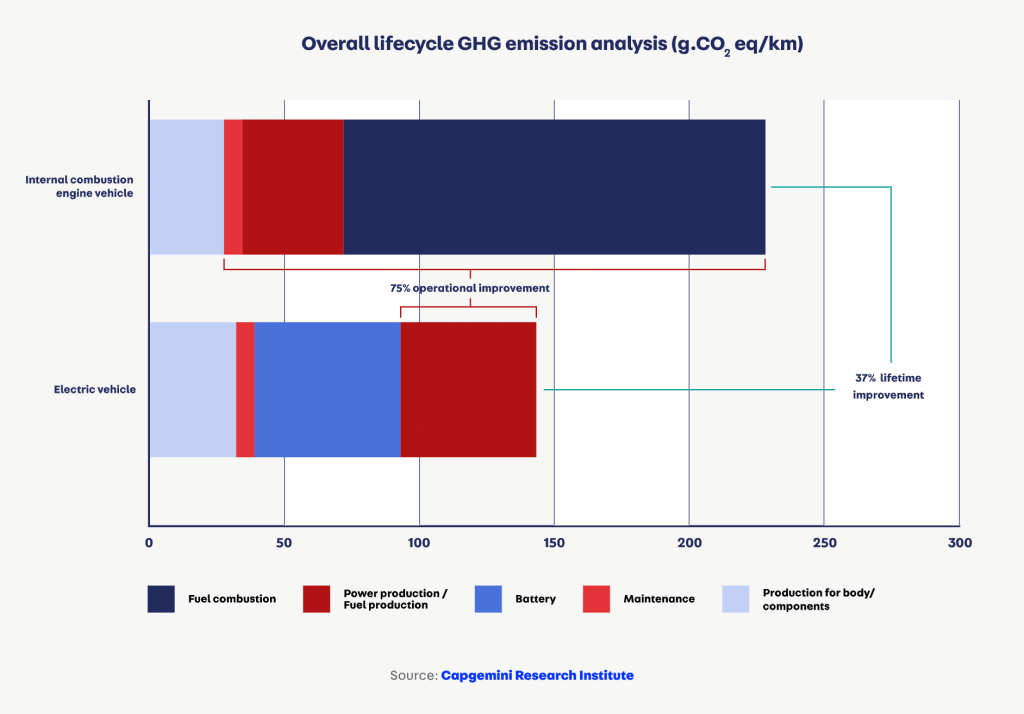 Overall lifecycle GHG emission analysis (g.$CO_2$ eq/km)

Internal combustion engine vehicle

75% operational improvement

Electric vehicle

37% lifetime improvement

0
50
100
150
200
250
300

Fuel combustion
Power production / Fuel production
Battery
Maintenance
Production for body/ components

Source: Capgemini Research Institute